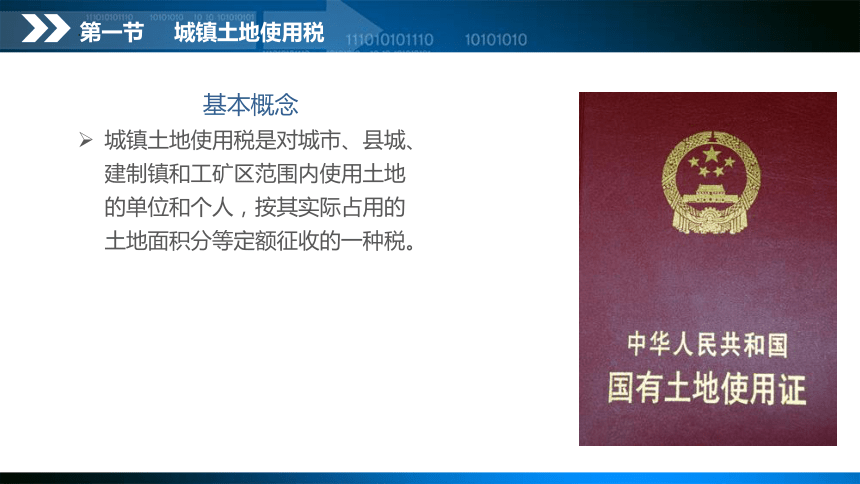 第一节　城镇土地使用税

111010101110　10101010

基本概念

➢ 城镇土地使用税是对城市、县城、建制镇和工矿区范围内使用土地的单位和个人，按其实际占用的土地面积分等定额征收的一种税。

中华人民共和国
国有土地使用证